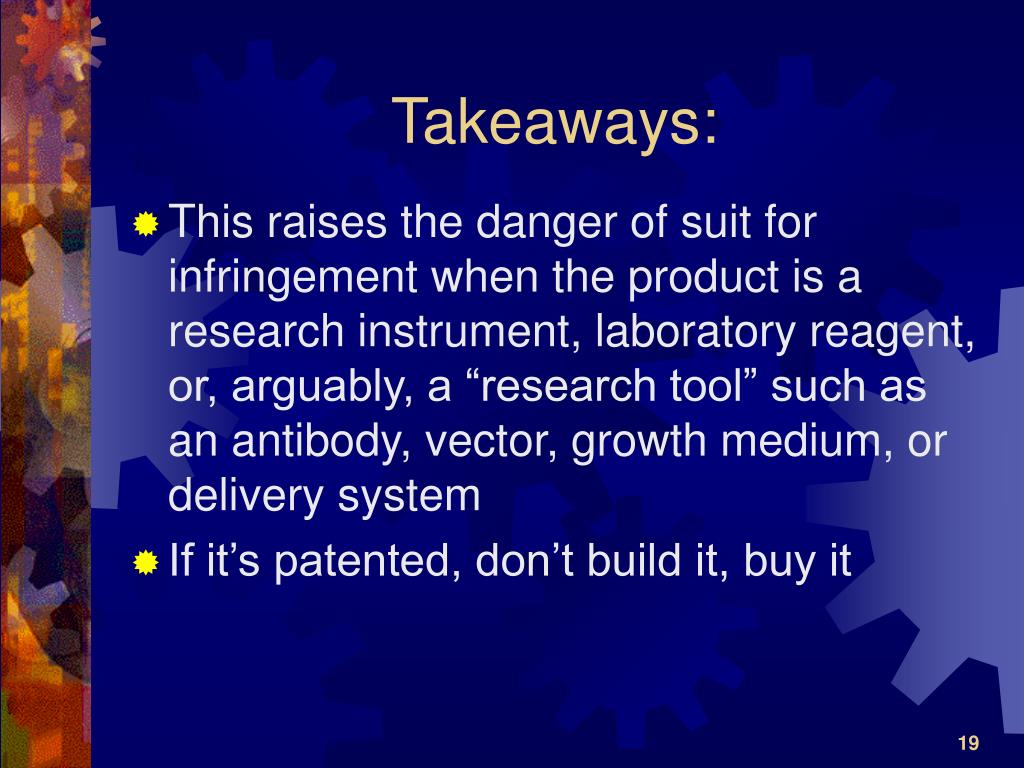 Takeaways:

This raises the danger of suit for infringement when the product is a research instrument, laboratory reagent, or, arguably, a “research tool” such as an antibody, vector, growth medium, or delivery system

If it’s patented, don’t build it, buy it

19